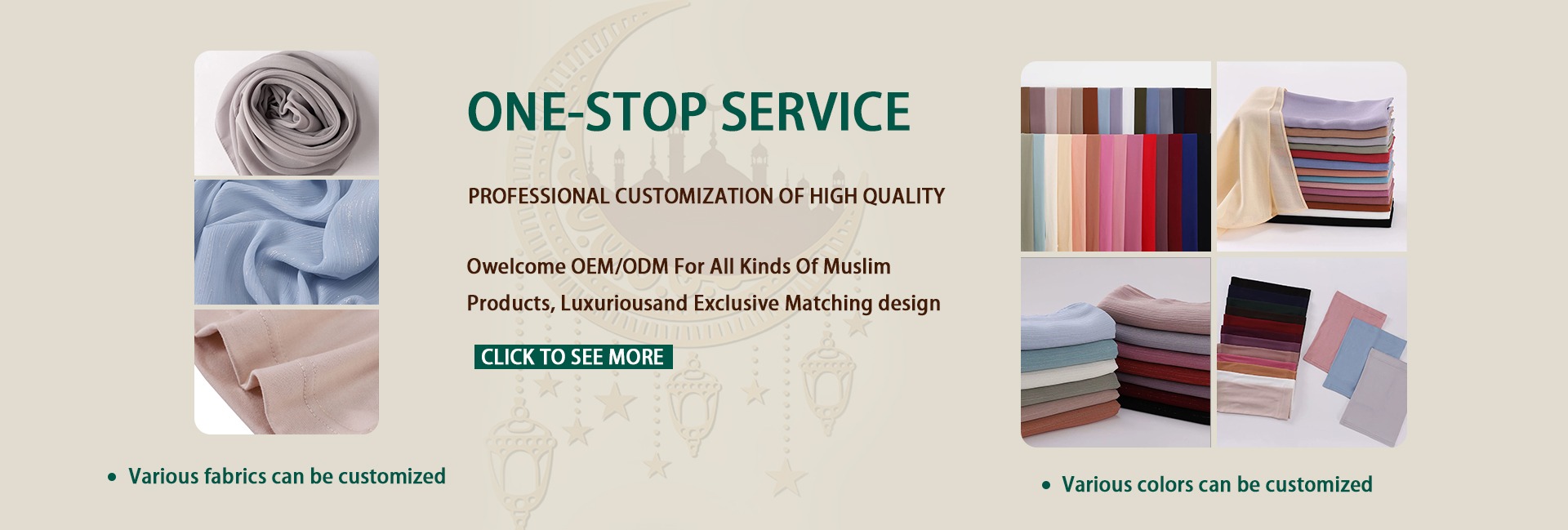 ONE-STOP SERVICE

PROFESSIONAL CUSTOMIZATION OF HIGH QUALITY

Owelcome OEM/ODM For All Kinds Of Muslim Products, Luxuriousand Exclusive Matching design

CLICK TO SEE MORE

• Various fabrics can be customized

• Various colors can be customized